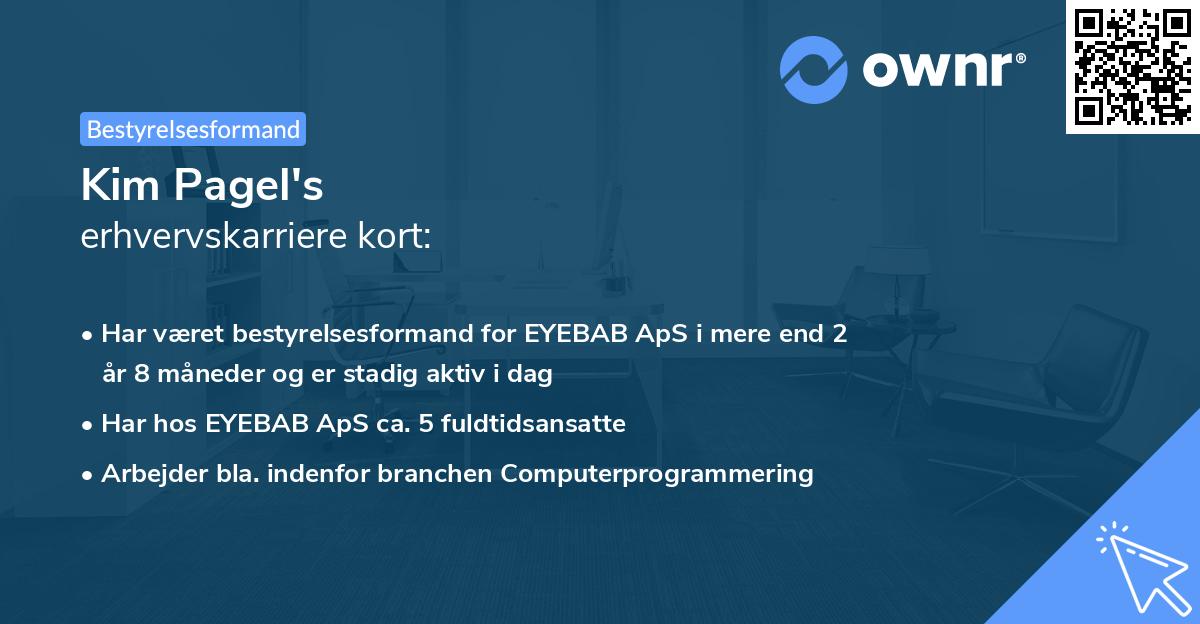 ownr®

Bestyrelsesformand

Kim Pagel's
erhvervskarriere kort:

• Har været bestyrelsesformand for EYEBAB ApS i mere end 2 år 8 måneder og er stadig aktiv i dag
• Har hos EYEBAB ApS ca. 5 fuldtidsansatte
• Arbejder bla. indenfor branchen Computerprogrammering